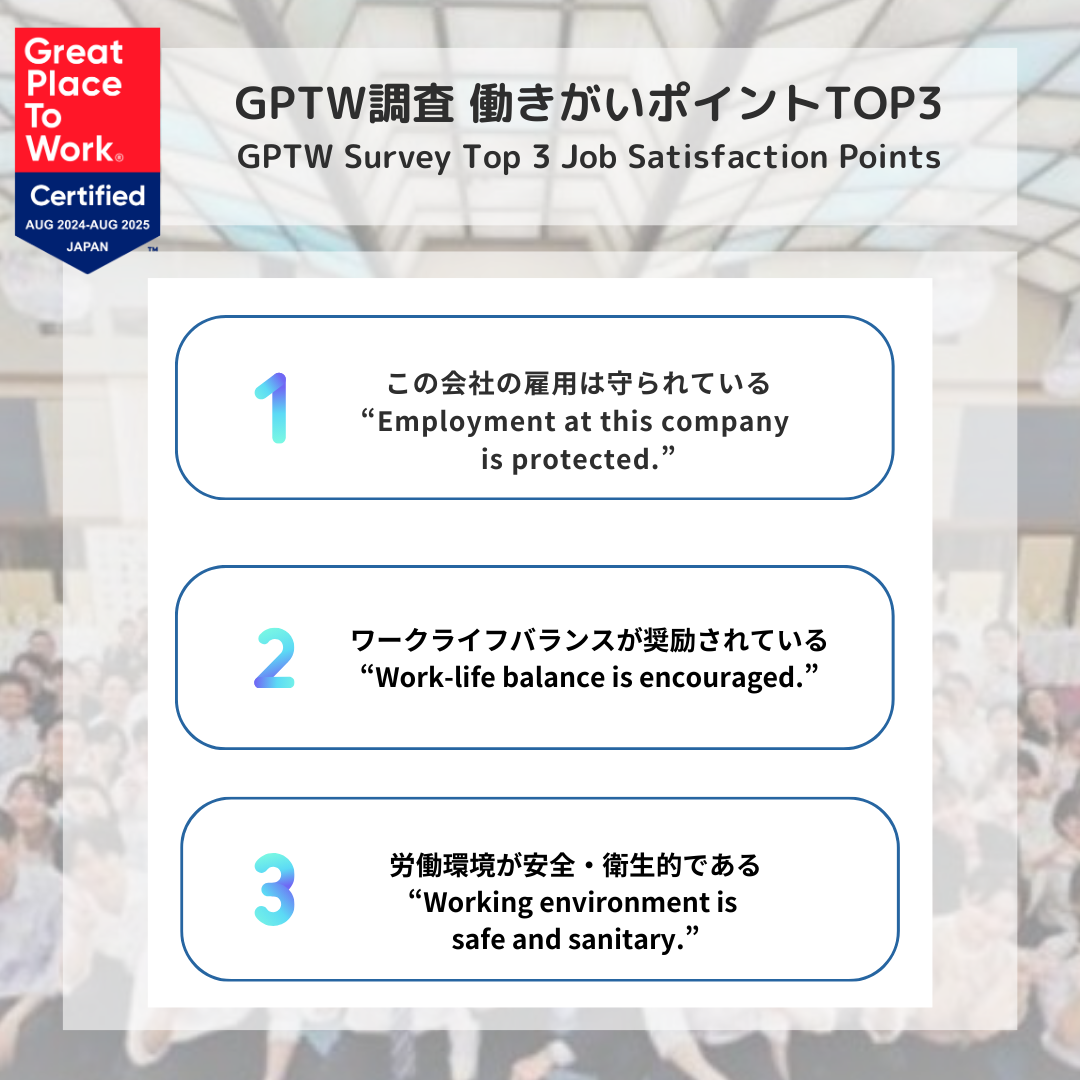 Great Place To Work®
Certified
AUG 2024-AUG 2025
JAPAN
™

GPTW調査 働きがいポイントTOP3
GPTW Survey Top 3 Job Satisfaction Points

1
この会社の雇用は守られている
“Employment at this company is protected.”

2
ワークライフバランスが奨励されている
“Work-life balance is encouraged.”

3
労働環境が安全・衛生的である
“Working environment is safe and sanitary.”